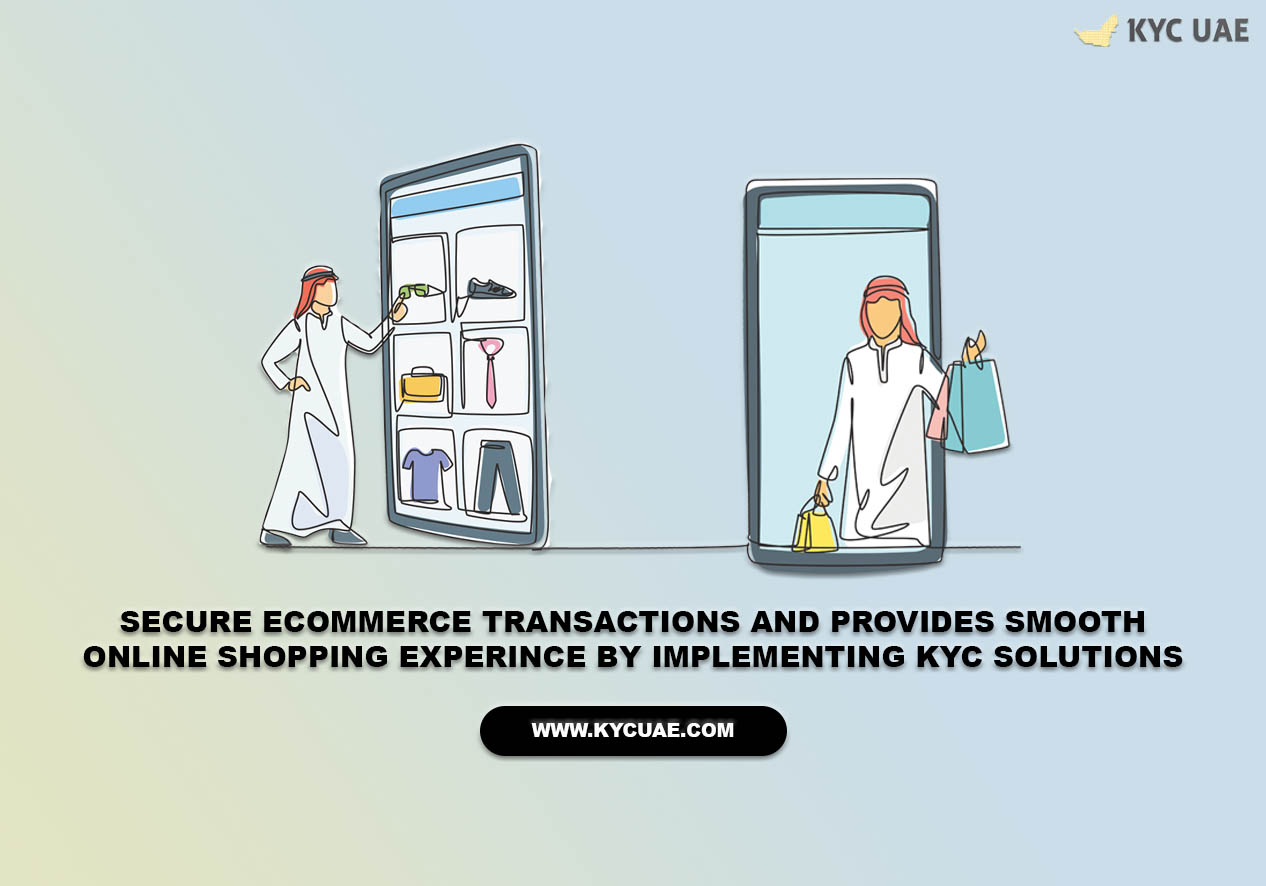 KYC UAE

SECURE ECOMMERCE TRANSACTIONS AND PROVIDES SMOOTH ONLINE SHOPPING EXPERINCE BY IMPLEMENTING KYC SOLUTIONS

WWW.KYCUAE.COM